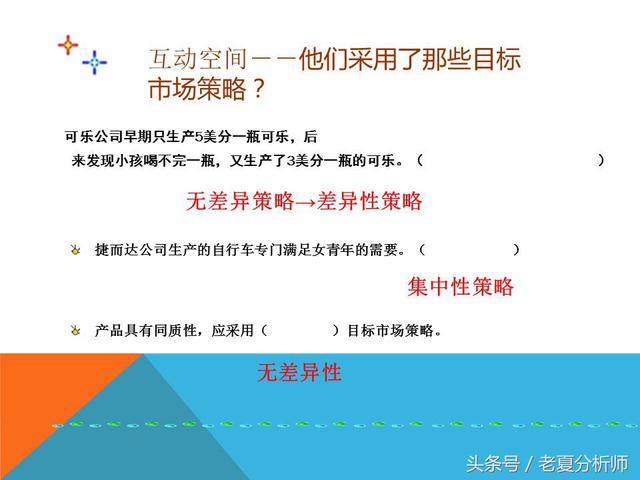 互动空间——他们采用了那些目标市场策略？

可乐公司早期只生产5美分一瓶可乐，后来发现小孩喝不完一瓶，又生产了3美分一瓶的可乐。（ ）

无差异策略→差异性策略

捷而达公司生产的自行车专门满足女青年的需要。（ ）

集中性策略

产品具有同质性，应采用（ ）目标市场策略。

无差异性

头条号 / 老夏分析师